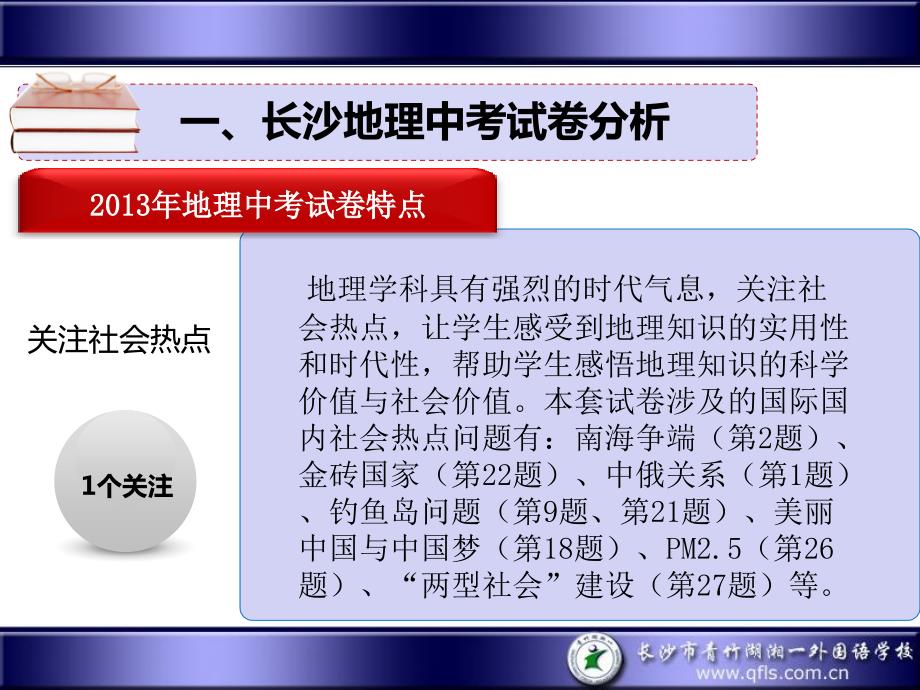 一、长沙地理中考试卷分析

2013年地理中考试卷特点

关注社会热点

1个关注

地理学科具有强烈的时代气息，关注社会热点，让学生感受到地理知识的实用性和时代性，帮助学生感悟地理知识的科学价值与社会价值。本套试卷涉及的国际国内社会热点问题有：南海争端（第2题）、金砖国家（第22题）、中俄关系（第1题）、钓鱼岛问题（第9题、第21题）、美丽中国与中国梦（第18题）、PM2.5（第26题）、“两型社会”建设（第27题）等。

长沙市青竹湖湘一外国语学校
www.qfls.com.cn